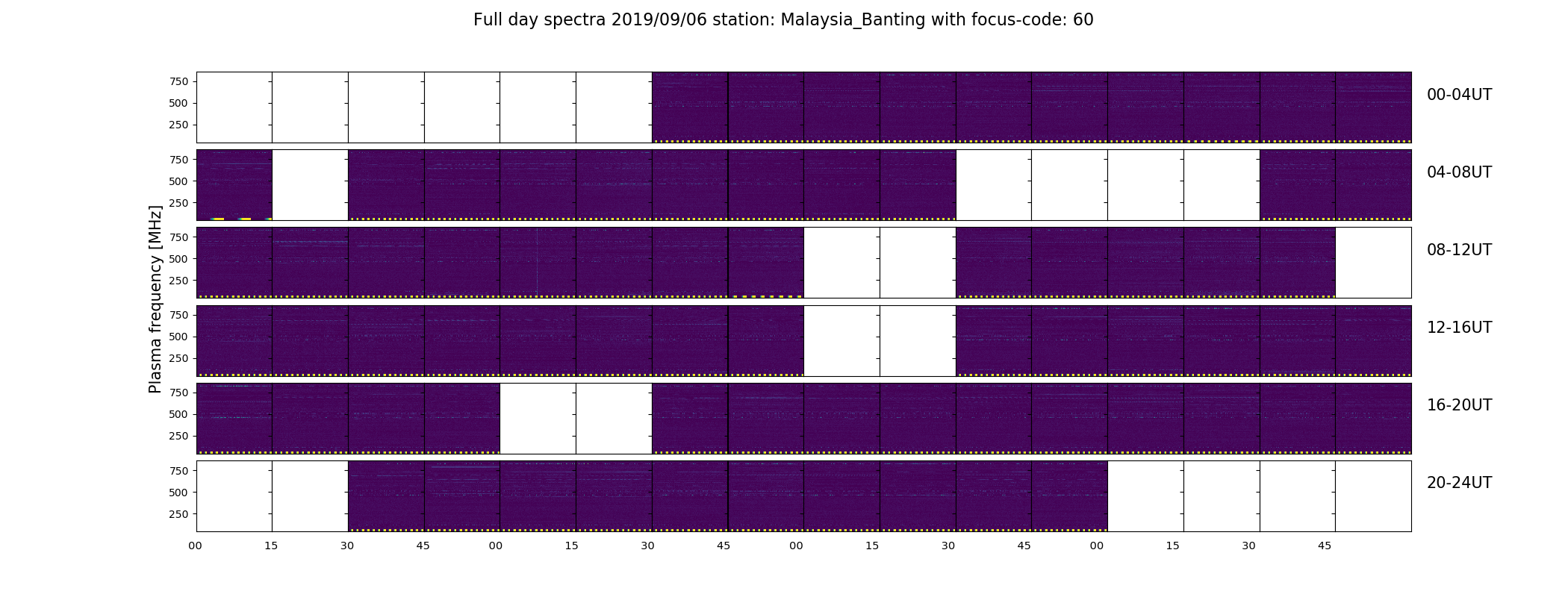 Full day spectra 2019/09/06 station: Malaysia_Banting with focus-code: 60

Plasma frequency [MHz]

750
500
250
00-04UT

750
500
250
04-08UT

750
500
250
08-12UT

750
500
250
12-16UT

750
500
250
16-20UT

750
500
250
20-24UT

00 15 30 45 00 15 30 45 00 15 30 45 00 15 30 45